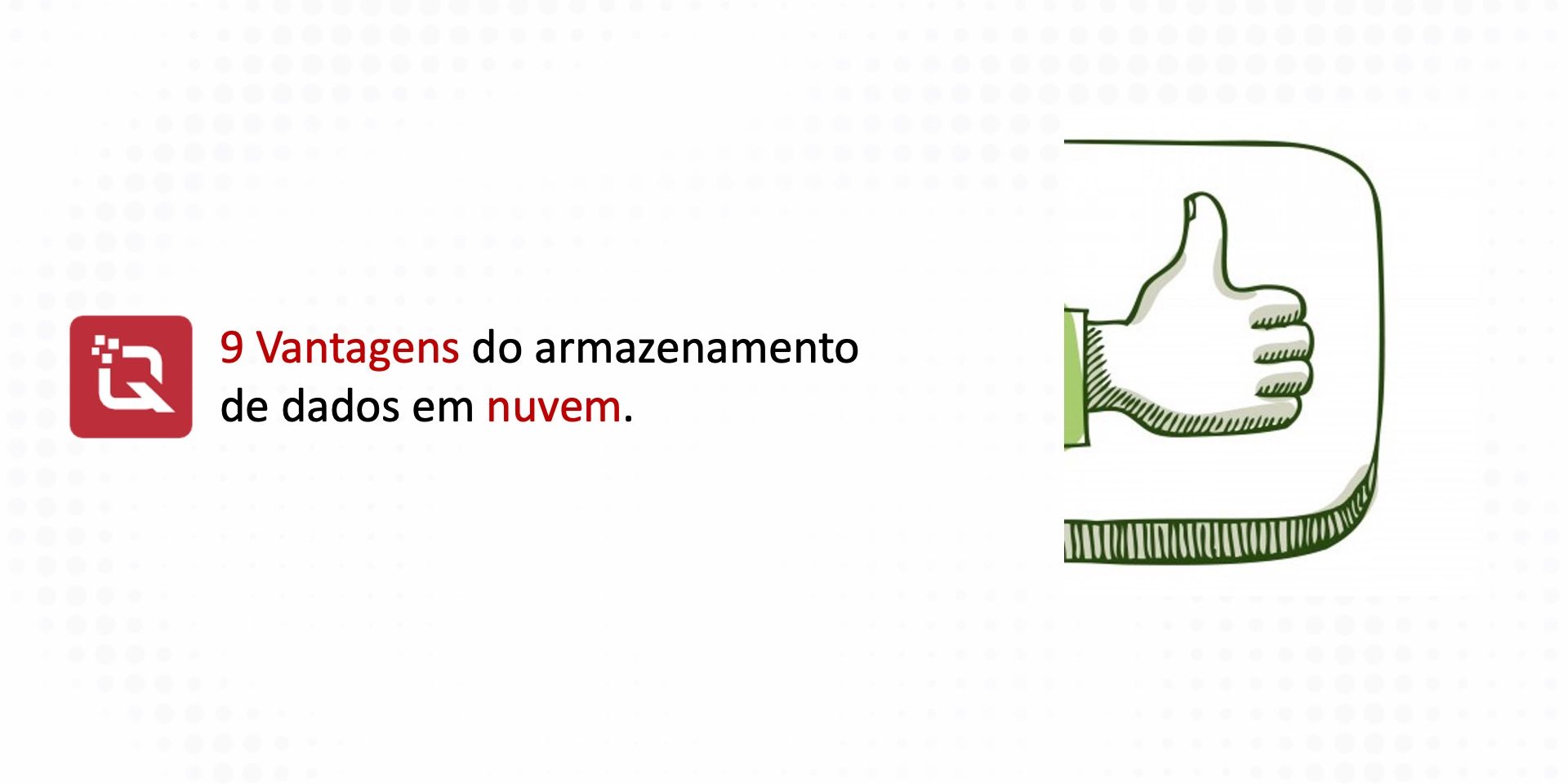 9 Vantagens do armazenamento de dados em nuvem.